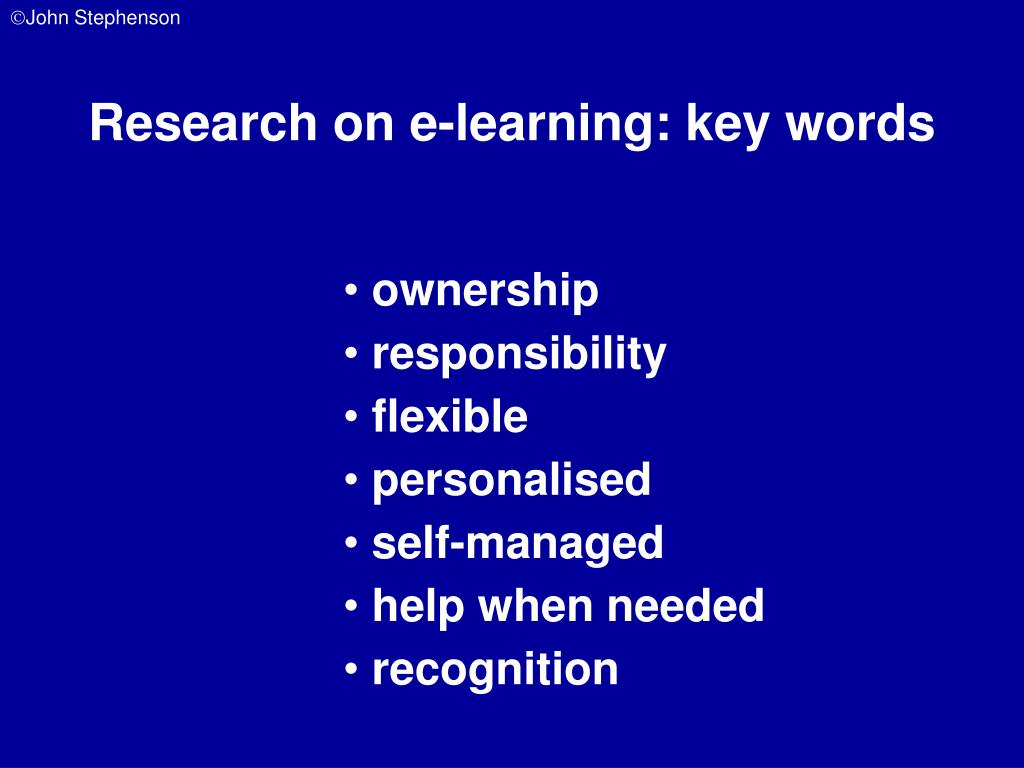 ©John Stephenson

Research on e-learning: key words

• ownership
• responsibility
• flexible
• personalised
• self-managed
• help when needed
• recognition